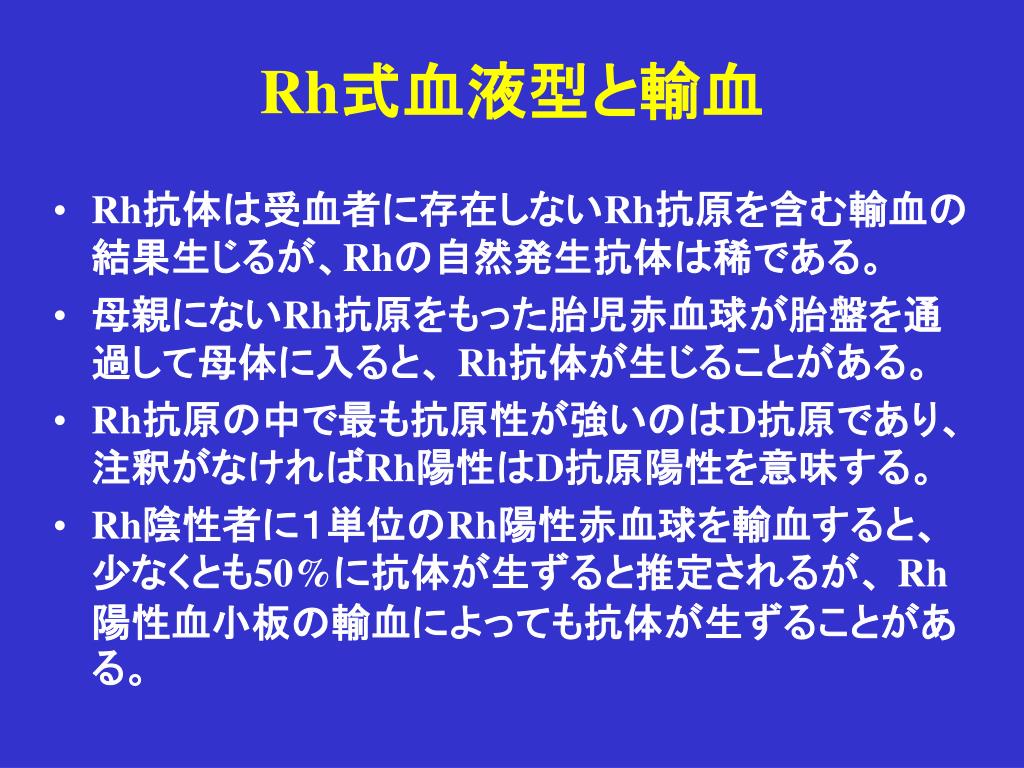 Rh式血液型と輸血

• Rh抗体は受血者に存在しないRh抗原を含む輸血の結果生じるが、Rhの自然発生抗体は稀である。

• 母親にないRh抗原をもった胎児赤血球が胎盤を通過して母体に入ると、Rh抗体が生じることがある。

• Rh抗原の中で最も抗原性が強いのはD抗原であり、注釈がなければRh陽性はD抗原陽性を意味する。

• Rh陰性者に1単位のRh陽性赤血球を輸血すると、少なくとも50％に抗体が生ずると推定されるが、Rh陽性血小板の輸血によっても抗体が生ずることがある。